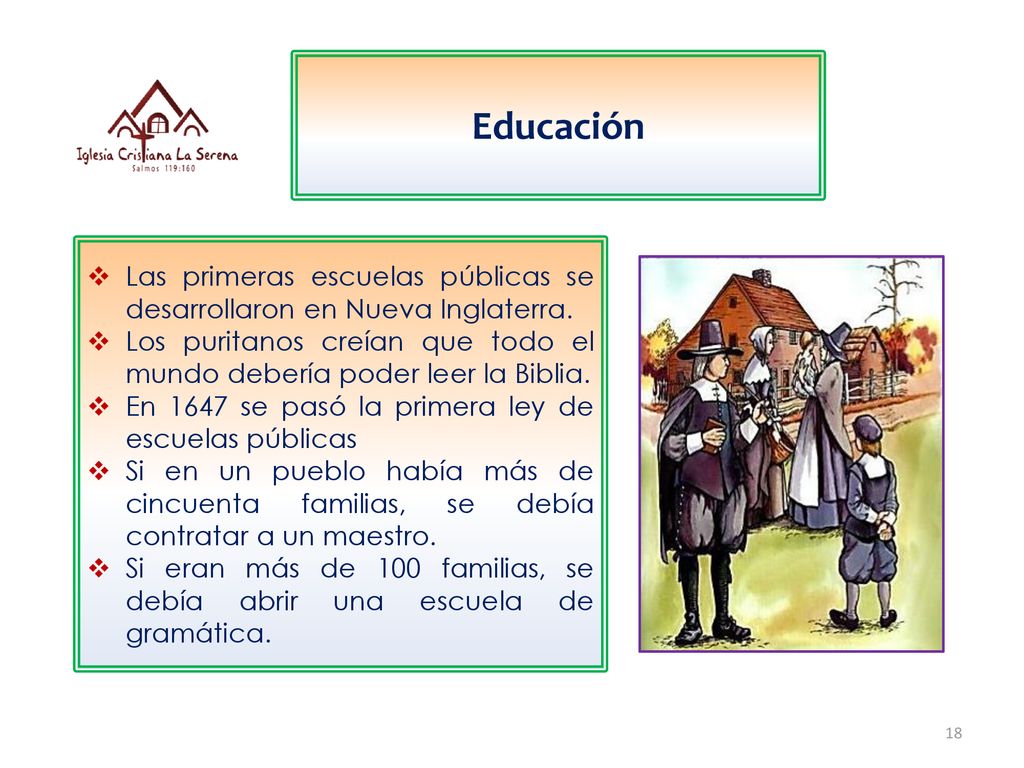 Iglesia Cristiana La Serena
Salmos 119:160

Educación

❖ Las primeras escuelas públicas se desarrollaron en Nueva Inglaterra.
❖ Los puritanos creían que todo el mundo debería poder leer la Biblia.
❖ En 1647 se pasó la primera ley de escuelas públicas
❖ Si en un pueblo había más de cincuenta familias, se debía contratar a un maestro.
❖ Si eran más de 100 familias, se debía abrir una escuela de gramática.

18